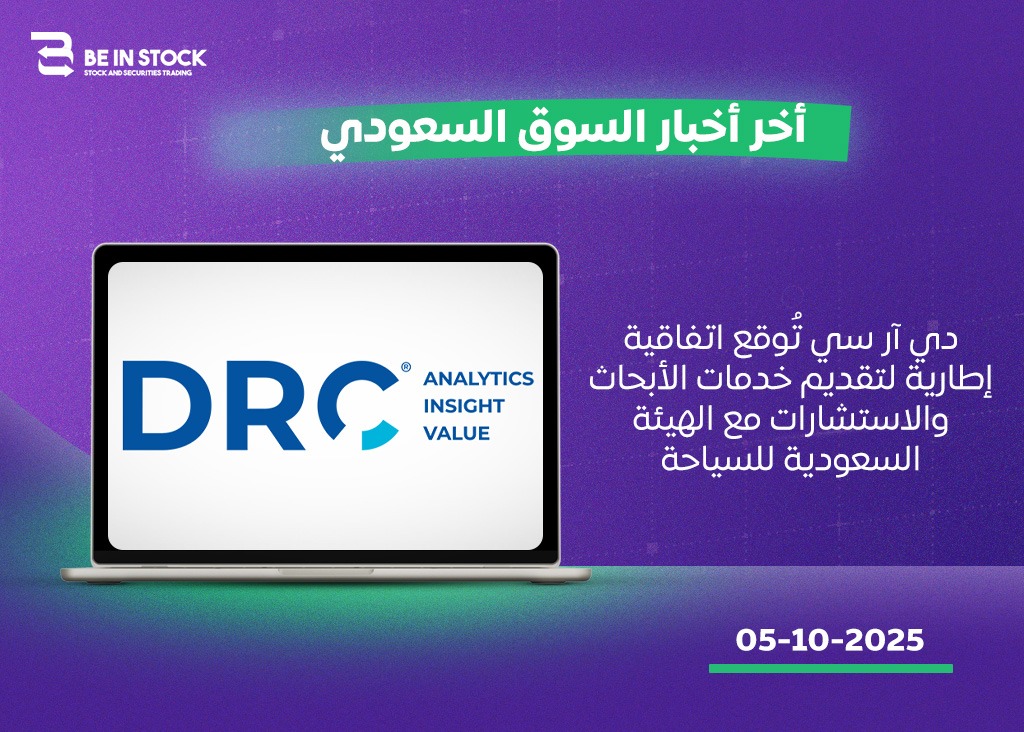 BE IN STOCK
STOCK AND SECURITIES TRADING

أخر أخبار السوق السعودي

DRC®
ANALYTICS
INSIGHT
VALUE

دي آر سي تُوقع اتفاقية إطارية لتقديم خدمات الأبحاث والاستشارات مع الهيئة السعودية للسياحة

05-10-2025